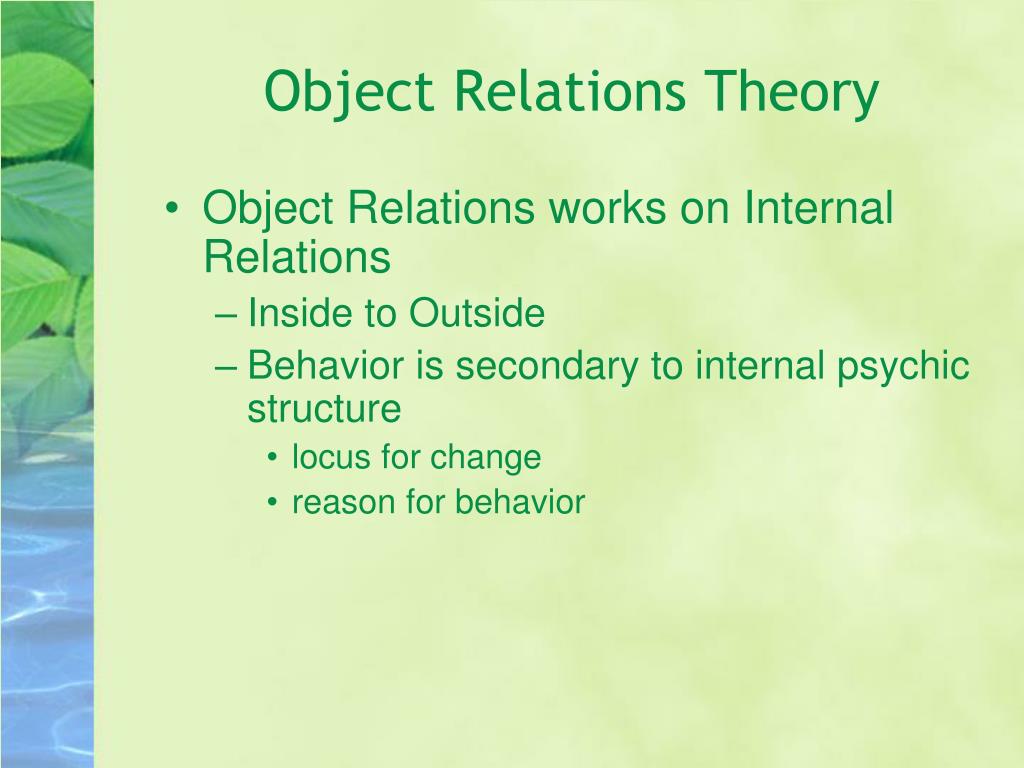 Object Relations Theory

• Object Relations works on Internal Relations
– Inside to Outside
– Behavior is secondary to internal psychic structure
• locus for change
• reason for behavior